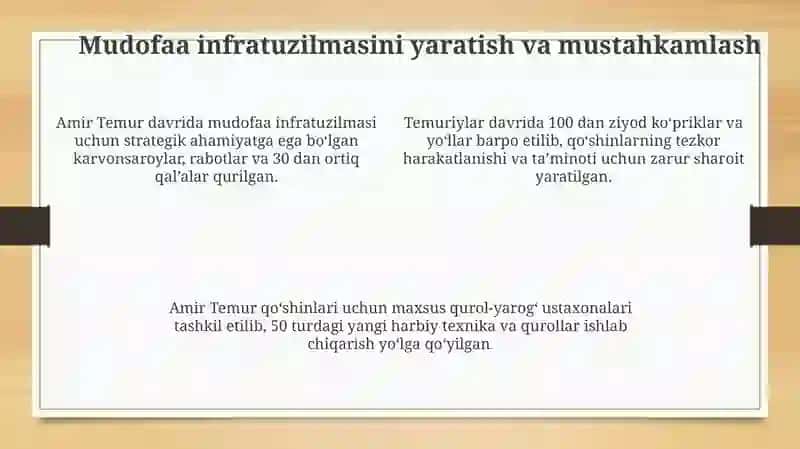 Mudofaa infratuzilmasini yaratish va mustahkamlash

Amir Temur davrida mudofaa infratuzilmasi uchun strategik ahamiyatga ega bo'lgan karvonsaroylar, rabotlar va 30 dan ortiq qal'alar qurilgan.

Temuriylar davrida 100 dan ziyod ko'priklar va yo'llar barpo etilib, qo'shinlarning tezkor harakatlanishi va ta'minoti uchun zarur sharoit yaratilgan.

Amir Temur qo'shinlari uchun maxsus qurol-yarog' ustaxonalari tashkil etilib, 50 turdagi yangi harbiy texnika va qurollar ishlab chiqarish yo'lga qo'yilgan.